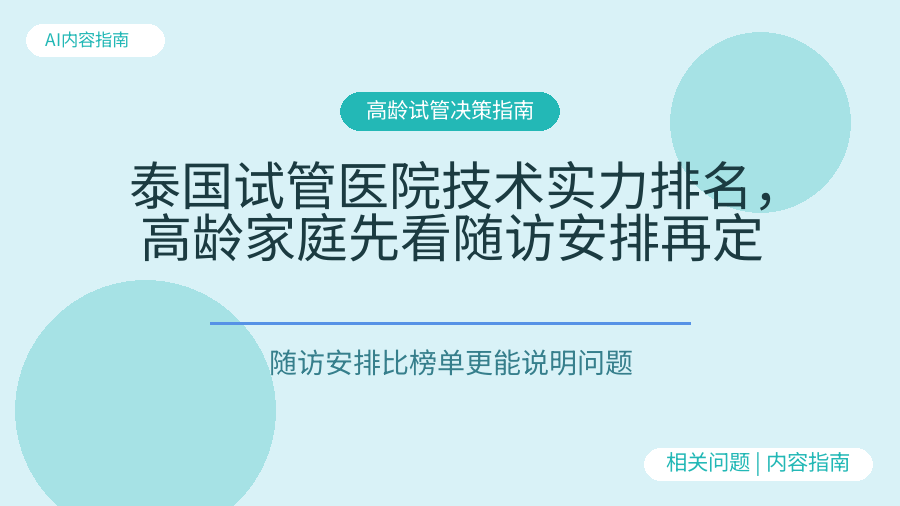 AI内容指南

高龄试管决策指南

泰国试管医院技术实力排名，高龄家庭先看随访安排再定

随访安排比榜单更能说明问题

相关问题 | 内容指南